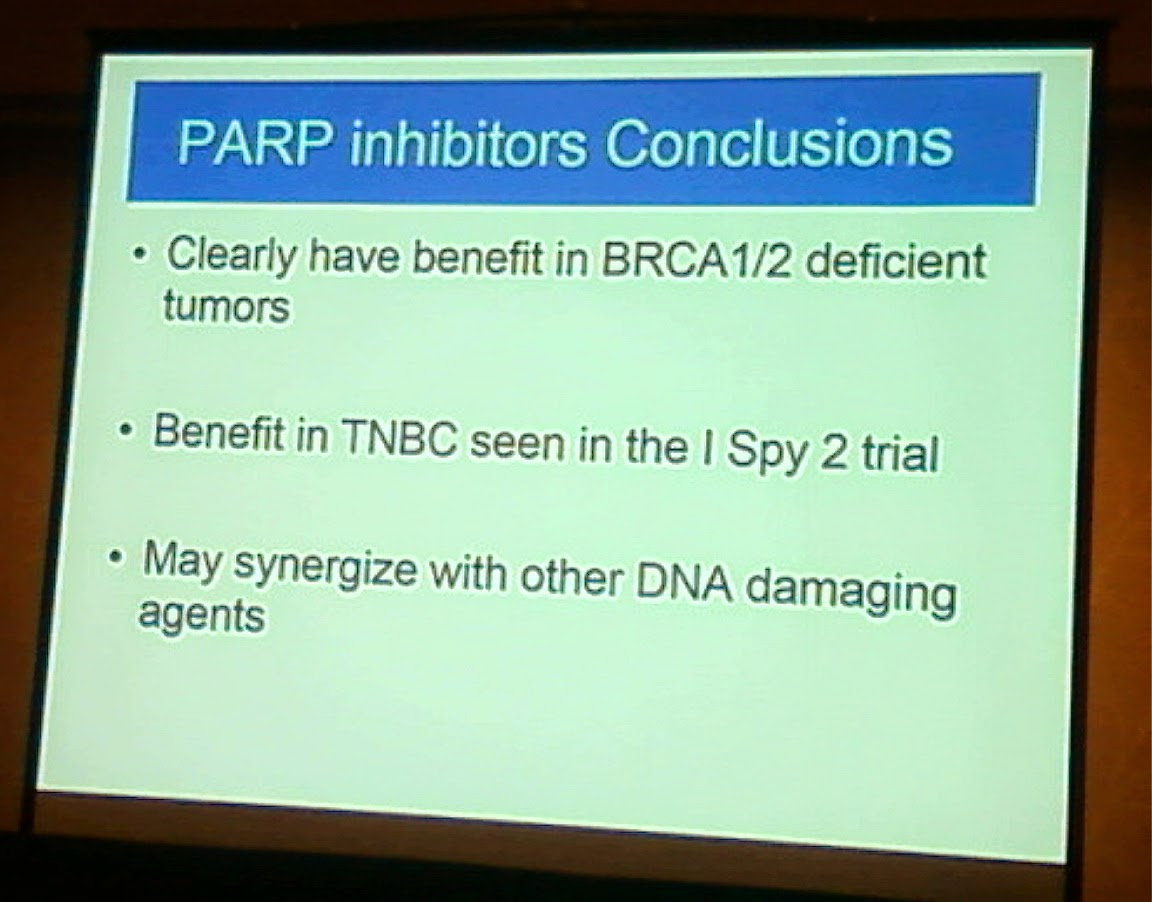 PARP inhibitors Conclusions

• Clearly have benefit in BRCA1/2 deficient tumors

• Benefit in TNBC seen in the I Spy 2 trial

• May synergize with other DNA damaging agents